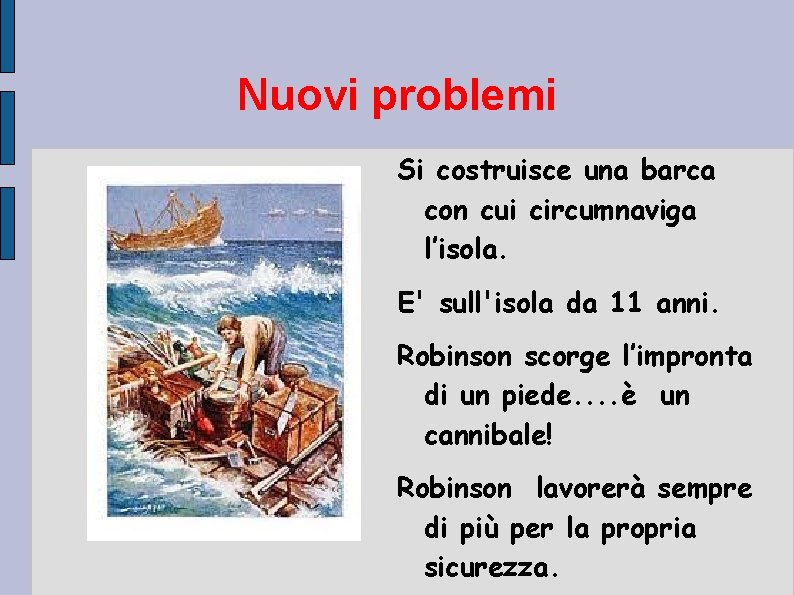 Nuovi problemi

Si costruisce una barca con cui circumnaviga l'isola.

E' sull'isola da 11 anni.

Robinson scorge l'impronta di un piede....è un cannibale!

Robinson lavorerà sempre di più per la propria sicurezza.